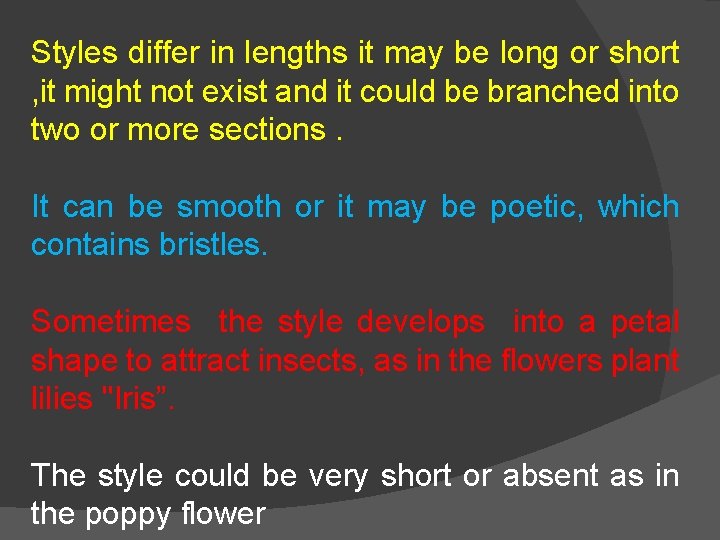 Styles differ in lengths it may be long or short ,it might not exist and it could be branched into two or more sections .

It can be smooth or it may be poetic, which contains bristles.

Sometimes the style develops into a petal shape to attract insects, as in the flowers plant lilies "Iris".

The style could be very short or absent as in the poppy flower